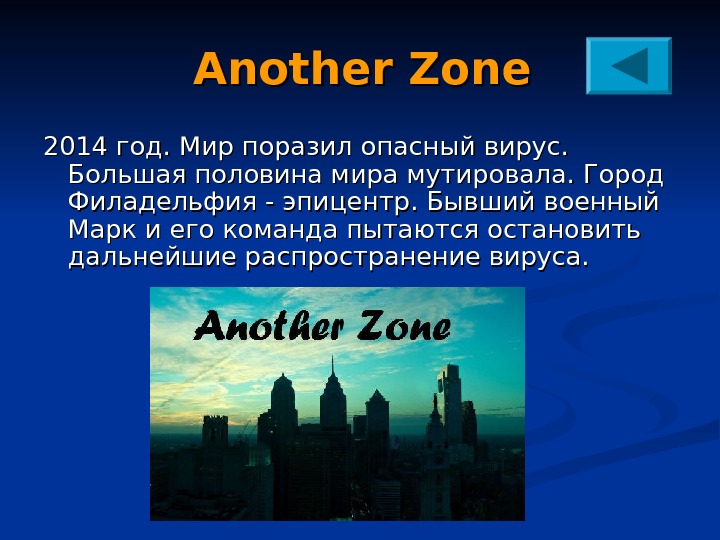 Another Zone

2014 год. Мир поразил опасный вирус. Большая половина мира мутировала. Город Филадельфия - эпицентр. Бывший военный Марк и его команда пытаются остановить дальнейшие распространение вируса.

Another Zone